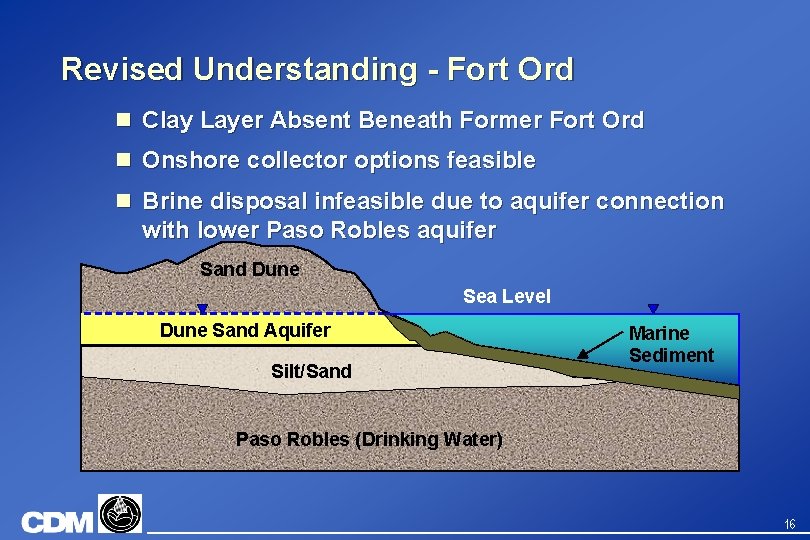 Revised Understanding - Fort Ord

Clay Layer Absent Beneath Former Fort Ord

Onshore collector options feasible

Brine disposal infeasible due to aquifer connection with lower Paso Robles aquifer

Sand Dune

Sea Level

Dune Sand Aquifer

Marine Sediment

Silt/Sand

Paso Robles (Drinking Water)

CDM

16